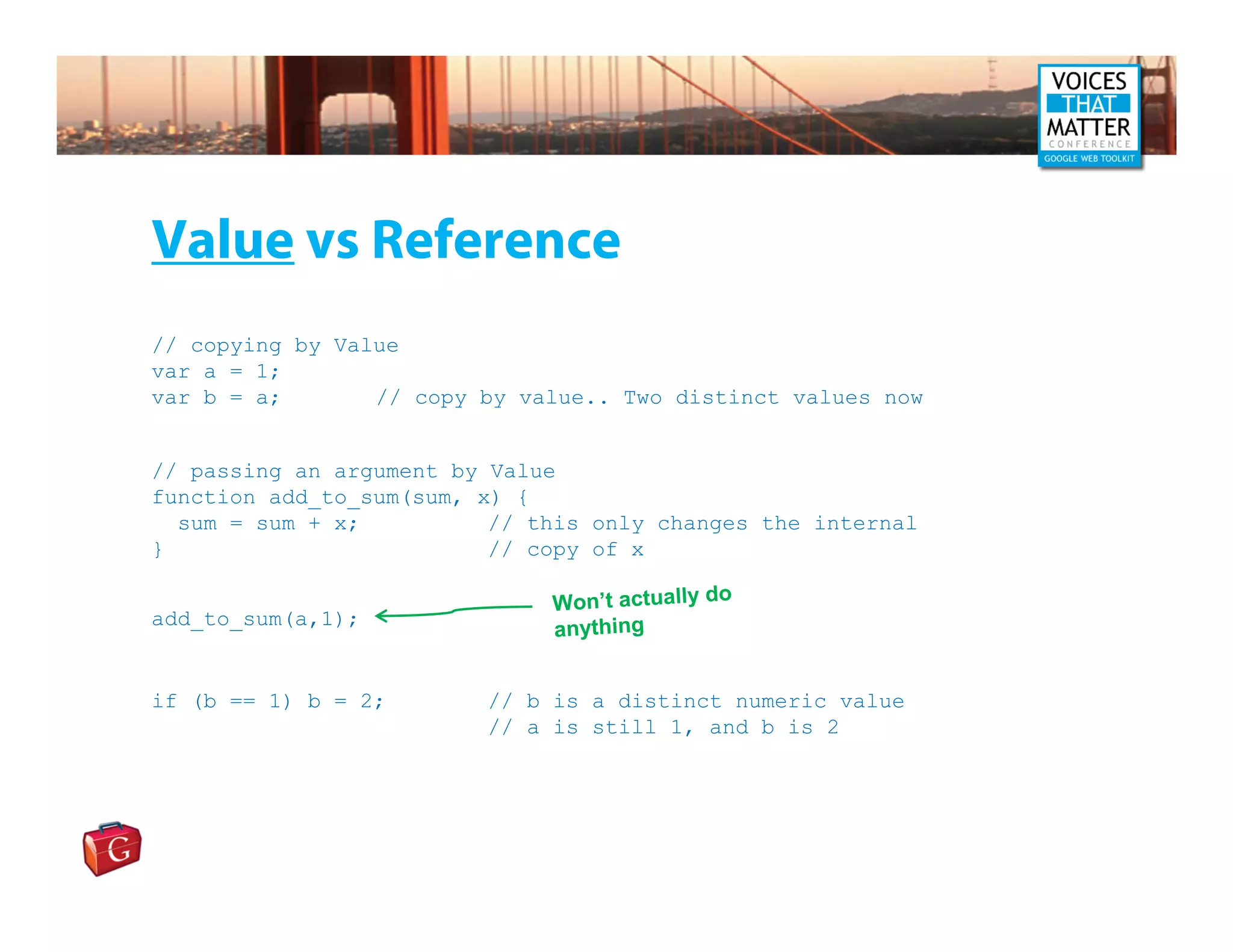 VOICES THAT MATTER CONFERENCE GOOGLE WEB TOOLKIT

Value vs Reference

// copying by Value
var a = 1;
var b = a;        // copy by value.. Two distinct values now

// passing an argument by Value
function add_to_sum(sum, x) {
  sum = sum + x;          // this only changes the internal
}                         // copy of x

add_to_sum(a,1);

Won't actually do anything

if (b == 1) b = 2;        // b is a distinct numeric value
                          // a is still 1, and b is 2

G